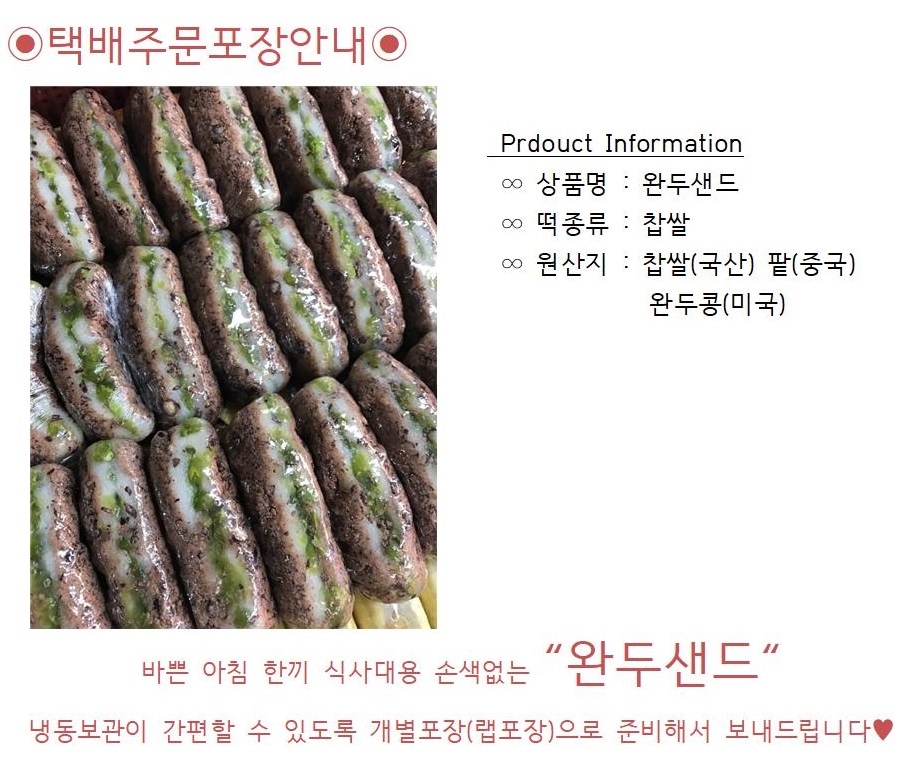 ◉택배주문포장안내◉

Prdouct Information
∞ 상품명 : 완두샌드
∞ 떡종류 : 찹쌀
∞ 원산지 : 찹쌀(국산) 팥(중국) 완두콩(미국)

바쁜 아침 한끼 식사대용 손색없는 "완두샌드"

냉동보관이 간편할 수 있도록 개별포장(랩포장)으로 준비해서 보내드립니다♥